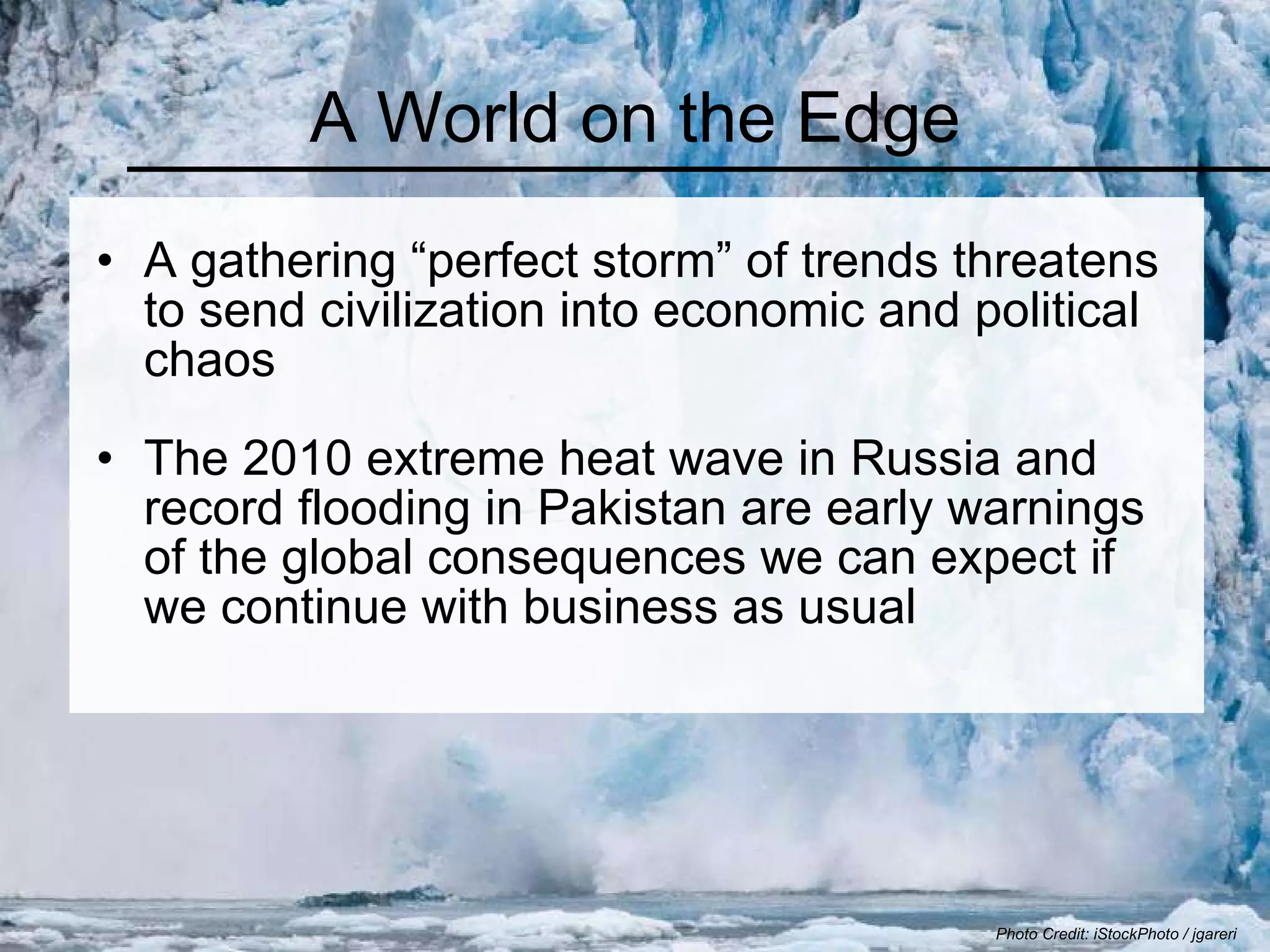 A World on the Edge

• A gathering “perfect storm” of trends threatens to send civilization into economic and political chaos

• The 2010 extreme heat wave in Russia and record flooding in Pakistan are early warnings of the global consequences we can expect if we continue with business as usual

Photo Credit: iStockPhoto / jgareri